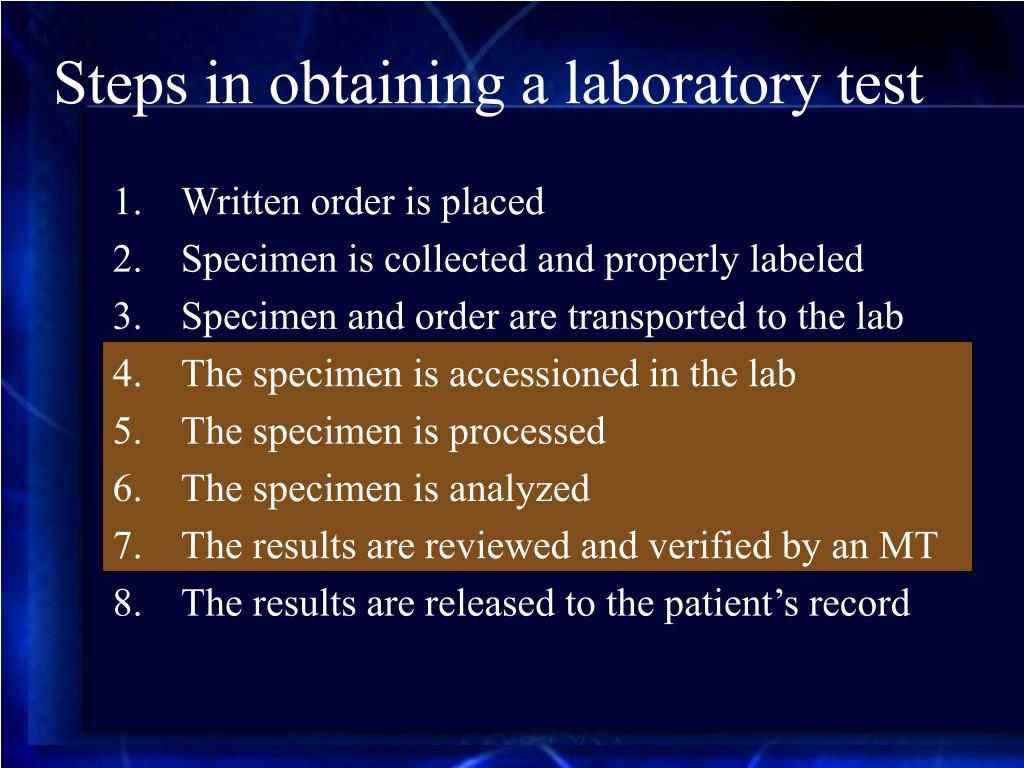 Steps in obtaining a laboratory test

1. Written order is placed
2. Specimen is collected and properly labeled
3. Specimen and order are transported to the lab
4. The specimen is accessioned in the lab
5. The specimen is processed
6. The specimen is analyzed
7. The results are reviewed and verified by an MT
8. The results are released to the patient’s record